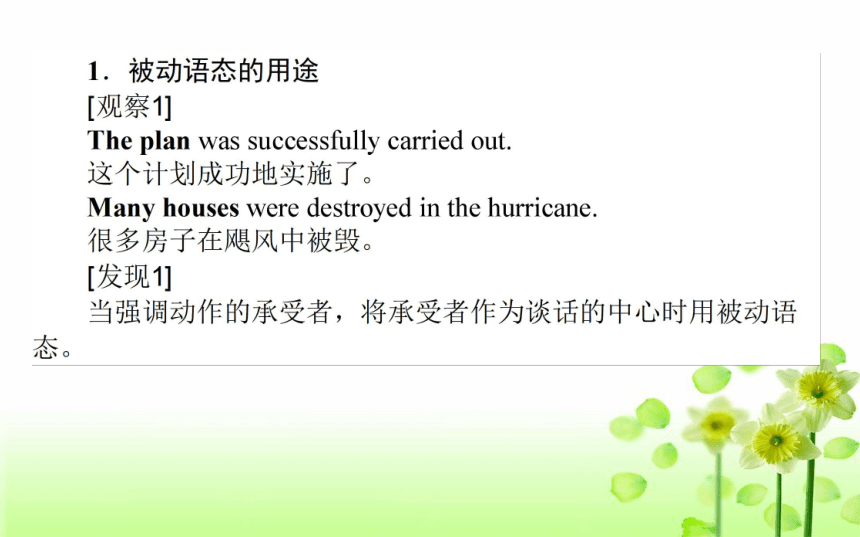 1．被动语态的用途

[观察1]

The plan was successfully carried out.

这个计划成功地实施了。

Many houses were destroyed in the hurricane.

很多房子在飓风中被毁。

[发现1]

当强调动作的承受者，将承受者作为谈话的中心时用被动语态。